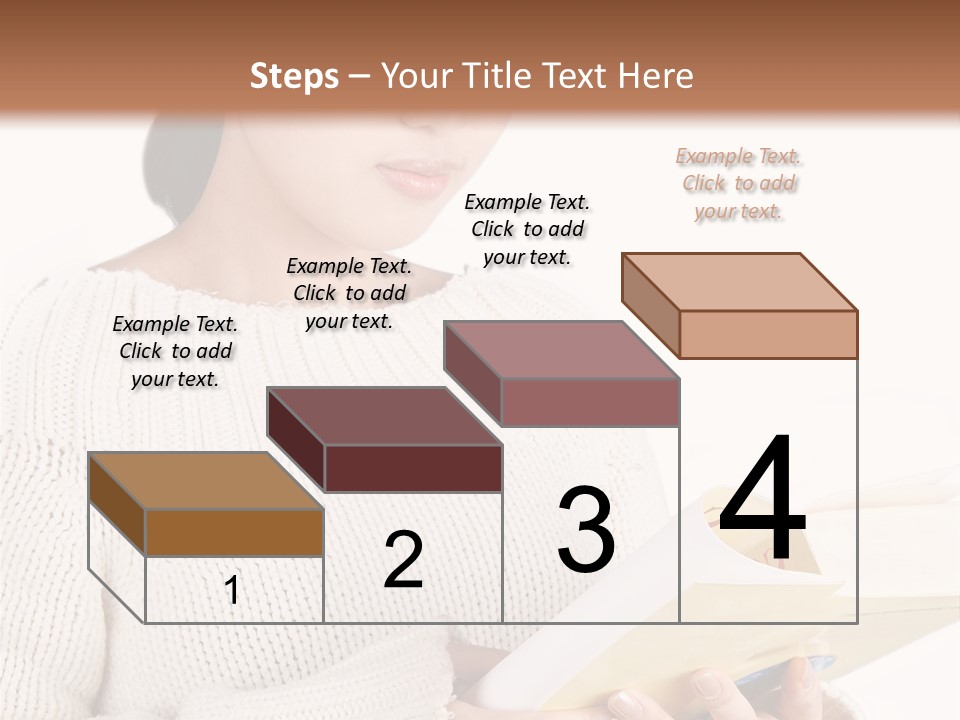 Steps – Your Title Text Here

Example Text. Click to add your text.

Example Text. Click to add your text.

Example Text. Click to add your text.

Example Text. Click to add your text.

1

2

3

4